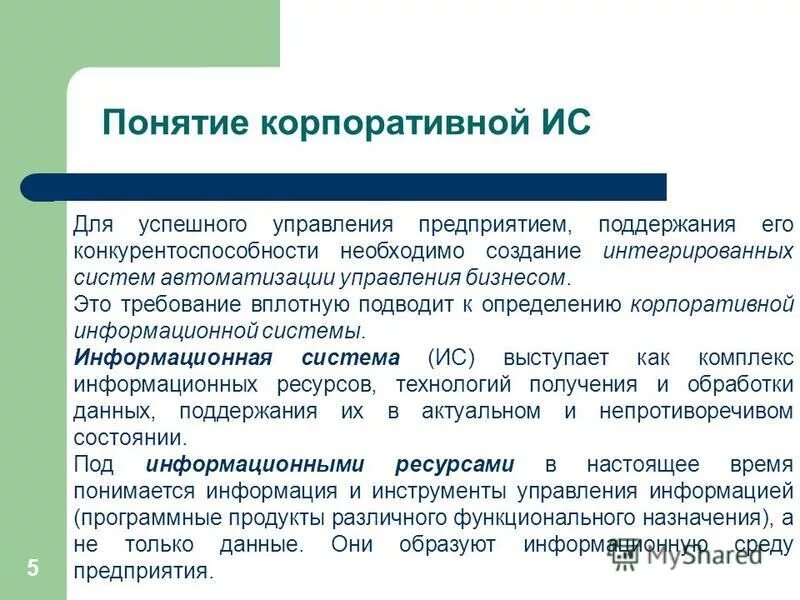 Понятие корпоративной ИС

Для успешного управления предприятием, поддержания его конкурентоспособности необходимо создание интегрированных систем автоматизации управления бизнесом.

Это требование вплотную подводит к определению корпоративной информационной системы.

Информационная система (ИС) выступает как комплекс информационных ресурсов, технологий получения и обработки данных, поддержания их в актуальном и непротиворечивом состоянии.

Под информационными ресурсами в настоящее время понимается информация и инструменты управления информацией (программные продукты различного функционального назначения), а не только данные. Они образуют информационную среду предприятия.

5

MyShared